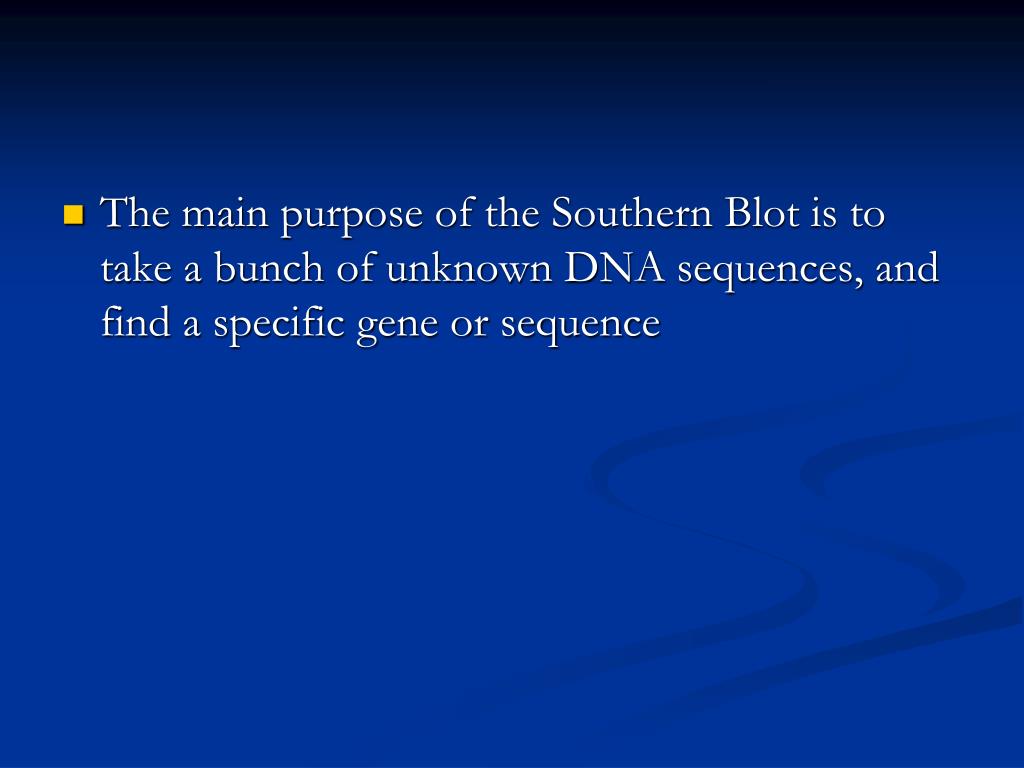 The main purpose of the Southern Blot is to take a bunch of unknown DNA sequences, and find a specific gene or sequence